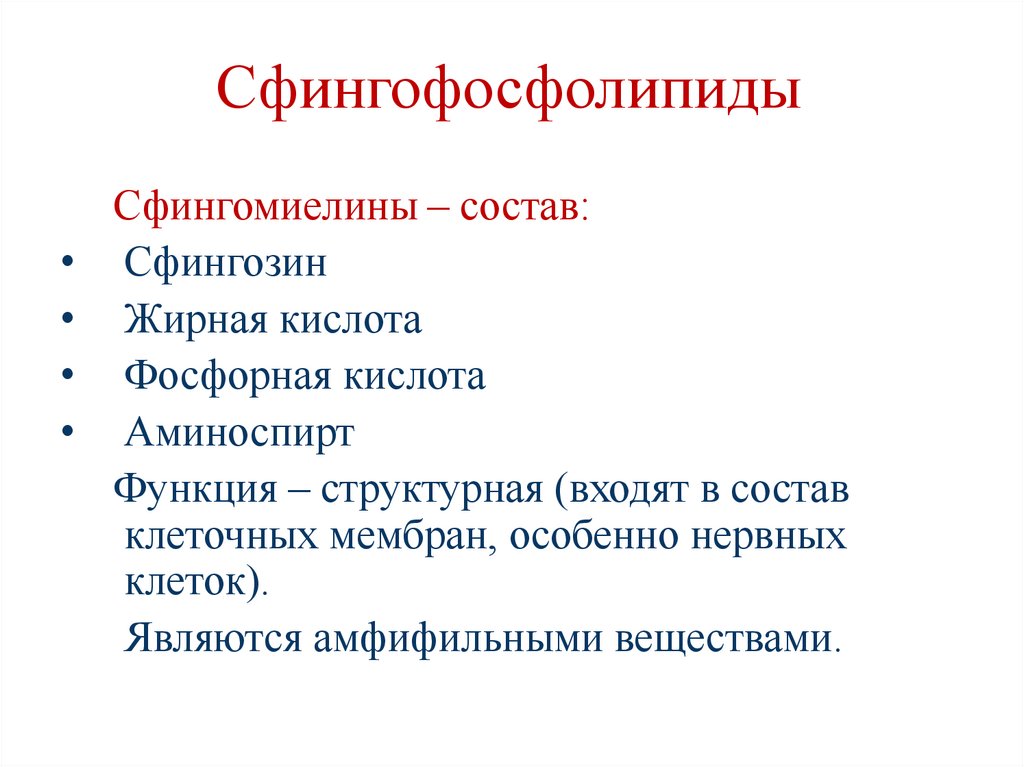 Сфингофосфолипиды

Сфингомиелины – состав:

• Сфингозин
• Жирная кислота
• Фосфорная кислота
• Аминоспирт

Функция – структурная (входят в состав клеточных мембран, особенно нервных клеток).

Являются амфифильными веществами.